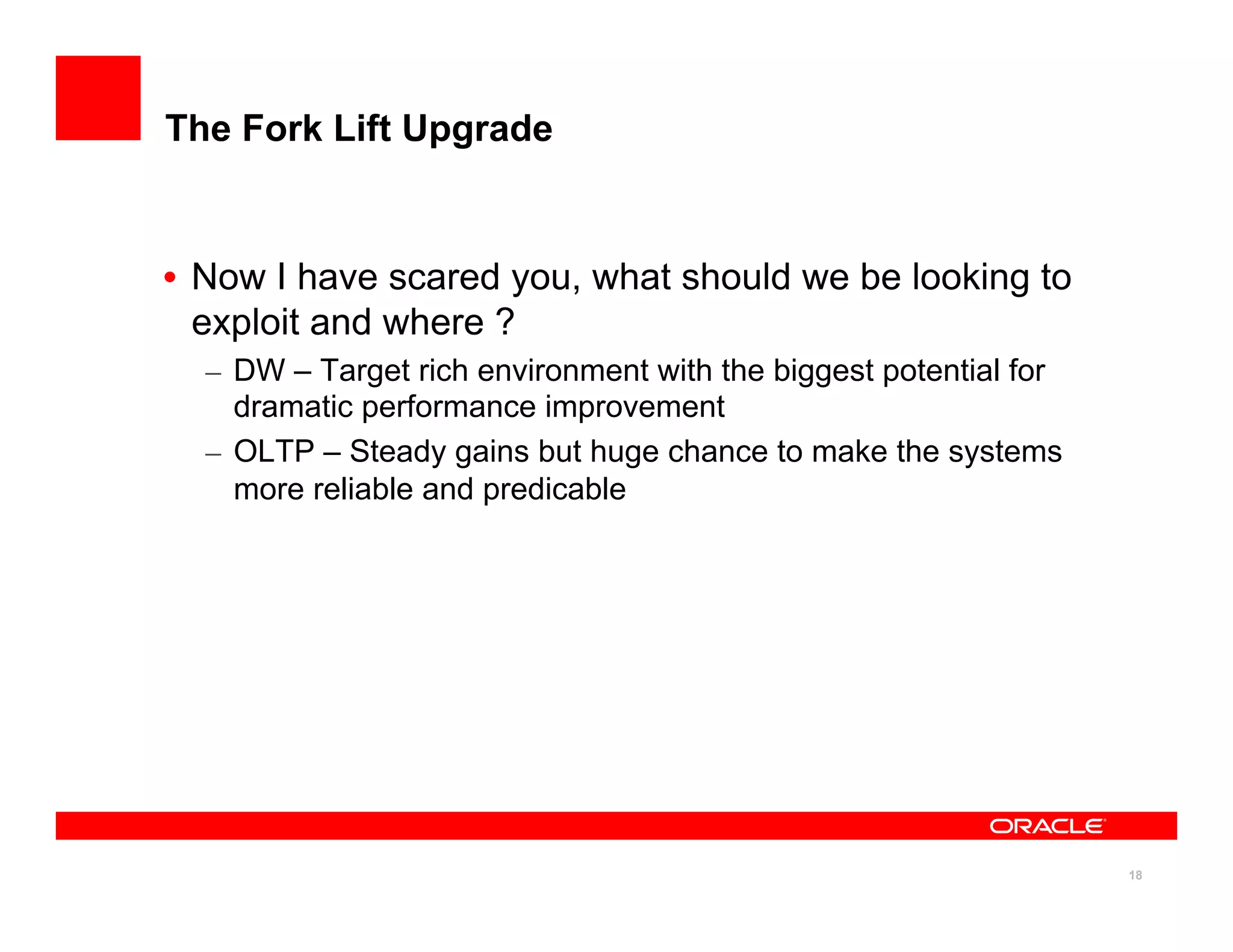 The Fork Lift Upgrade

• Now I have scared you, what should we be looking to exploit and where ?

– DW – Target rich environment with the biggest potential for dramatic performance improvement

– OLTP – Steady gains but huge chance to make the systems more reliable and predicable

ORACLE

18